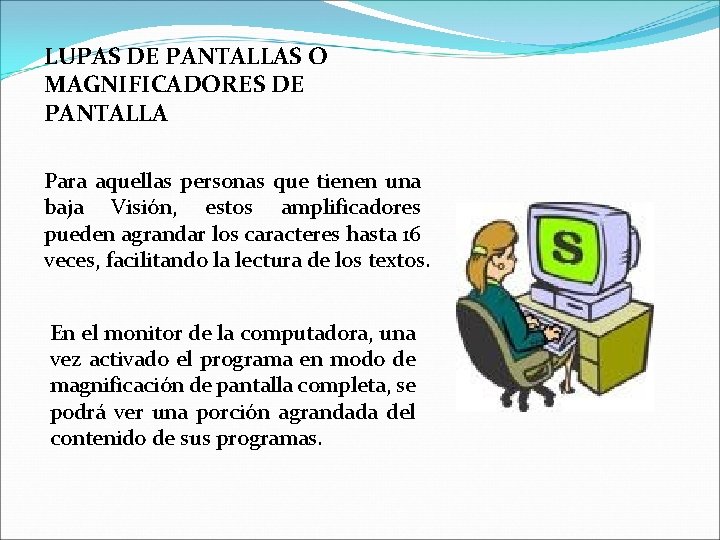 LUPAS DE PANTALLAS O MAGNIFICADORES DE PANTALLA

Para aquellas personas que tienen una baja Visión, estos amplificadores pueden agrandar los caracteres hasta 16 veces, facilitando la lectura de los textos.

En el monitor de la computadora, una vez activado el programa en modo de magnificación de pantalla completa, se podrá ver una porción agrandada del contenido de sus programas.

S